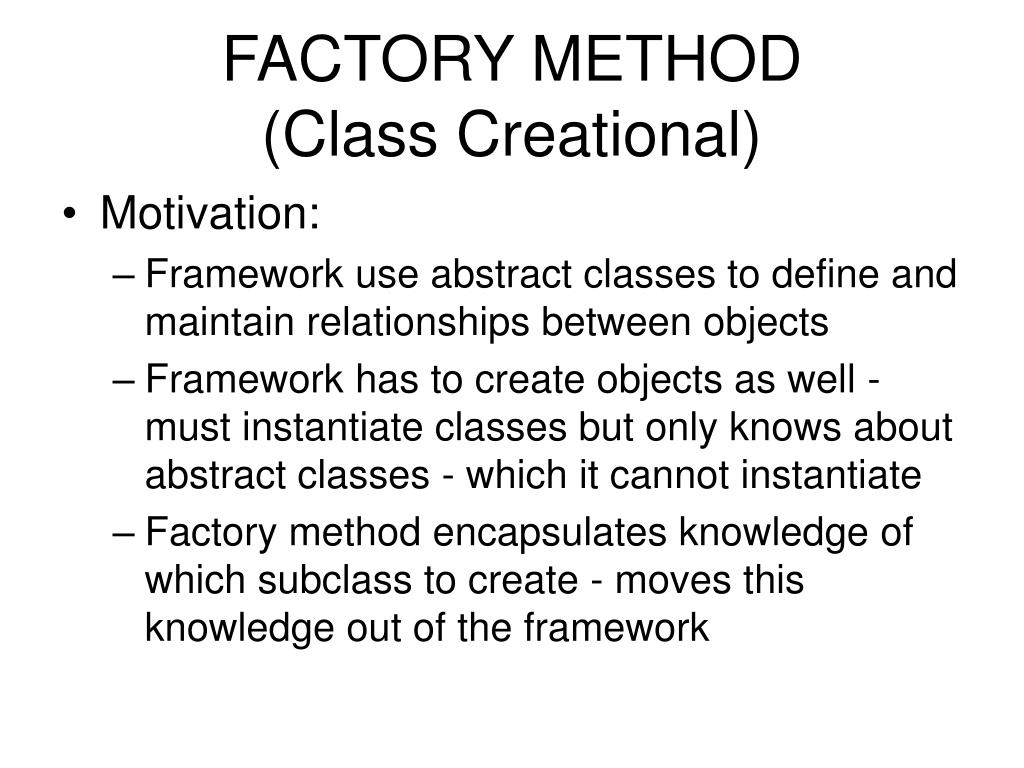 FACTORY METHOD
(Class Creational)

• Motivation:
– Framework use abstract classes to define and maintain relationships between objects
– Framework has to create objects as well - must instantiate classes but only knows about abstract classes - which it cannot instantiate
– Factory method encapsulates knowledge of which subclass to create - moves this knowledge out of the framework